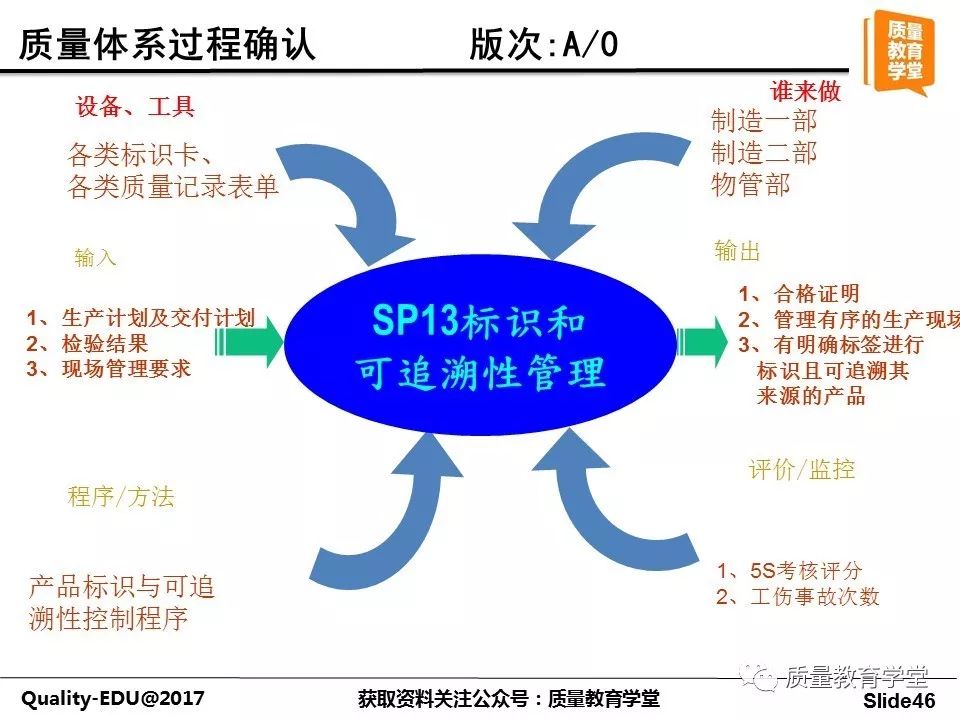 质量体系过程确认 版次:A/0

质量教育学堂

设备、工具

各类标识卡、
各类质量记录表单

谁来做

制造一部
制造二部
物管部

输入

1、生产计划及交付计划
2、检验结果
3、现场管理要求

SP13标识和可追溯性管理

输出

1、合格证明
2、管理有序的生产现场
3、有明确标签进行标识且可追溯其来源的产品

程序/方法

产品标识与可追溯性控制程序

评价/监控

1、5S考核评分
2、工伤事故次数

质量教育学堂

Quality-EDU@2017 获取资料关注公众号：质量教育学堂 Slide46